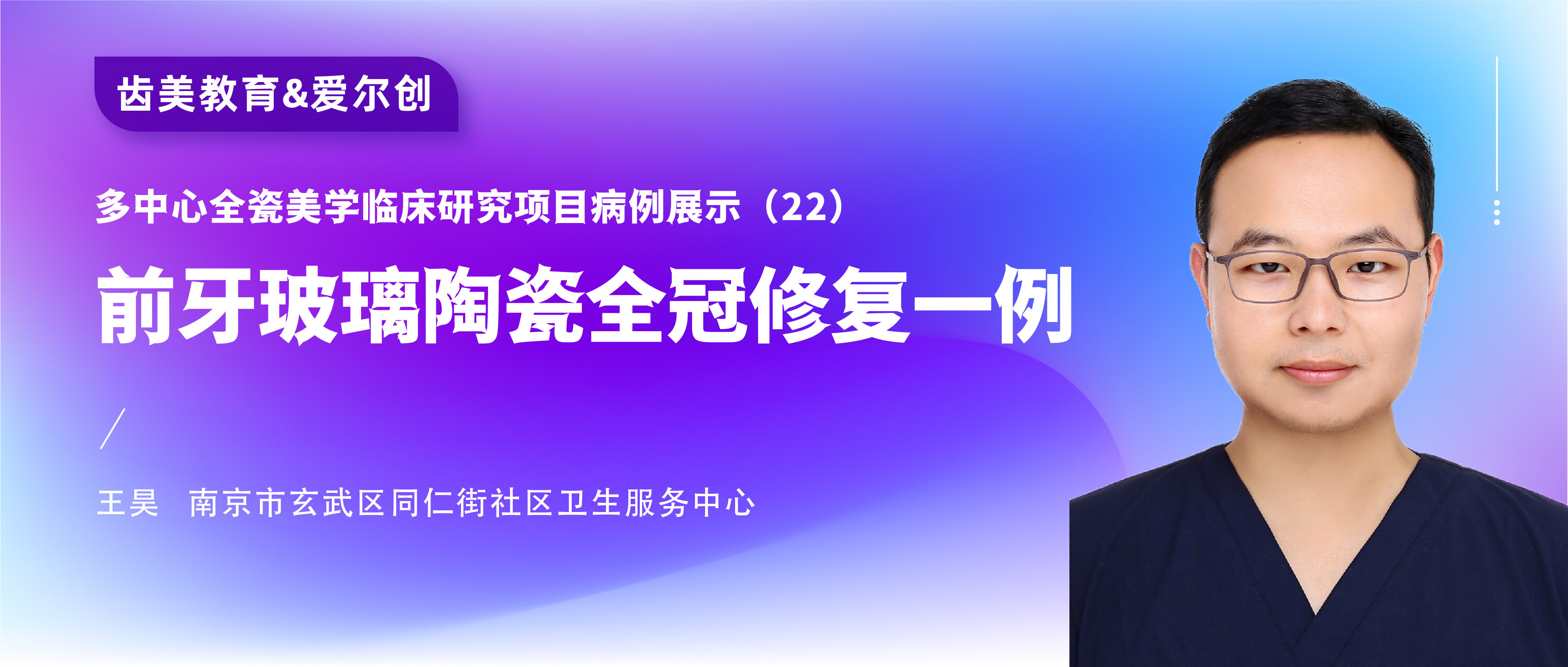 齿美教育&爱尔创

多中心全瓷美学临床研究项目病例展示（22）

前牙玻璃陶瓷全冠修复一例

王昊　南京市玄武区同仁街社区卫生服务中心